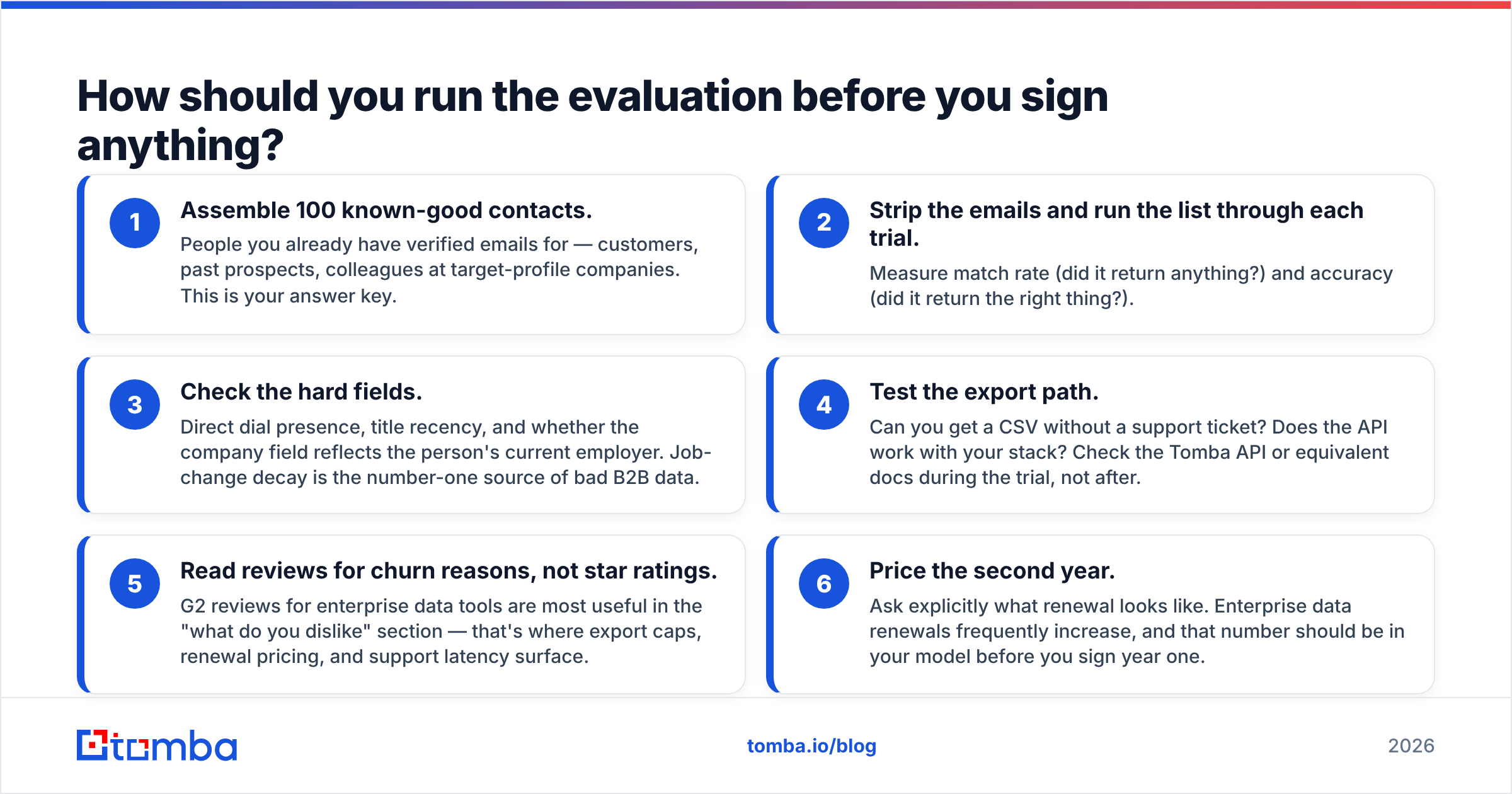 How should you run the evaluation before you sign anything?

1
Assemble 100 known-good contacts.
People you already have verified emails for — customers, past prospects, colleagues at target-profile companies. This is your answer key.

2
Strip the emails and run the list through each trial.
Measure match rate (did it return anything?) and accuracy (did it return the right thing?).

3
Check the hard fields.
Direct dial presence, title recency, and whether the company field reflects the person's current employer. Job-change decay is the number-one source of bad B2B data.

4
Test the export path.
Can you get a CSV without a support ticket? Does the API work with your stack? Check the Tomba API or equivalent docs during the trial, not after.

5
Read reviews for churn reasons, not star ratings.
G2 reviews for enterprise data tools are most useful in the "what do you dislike" section — that's where export caps, renewal pricing, and support latency surface.

6
Price the second year.
Ask explicitly what renewal looks like. Enterprise data renewals frequently increase, and that number should be in your model before you sign year one.

tomba

tomba.io/blog

2026